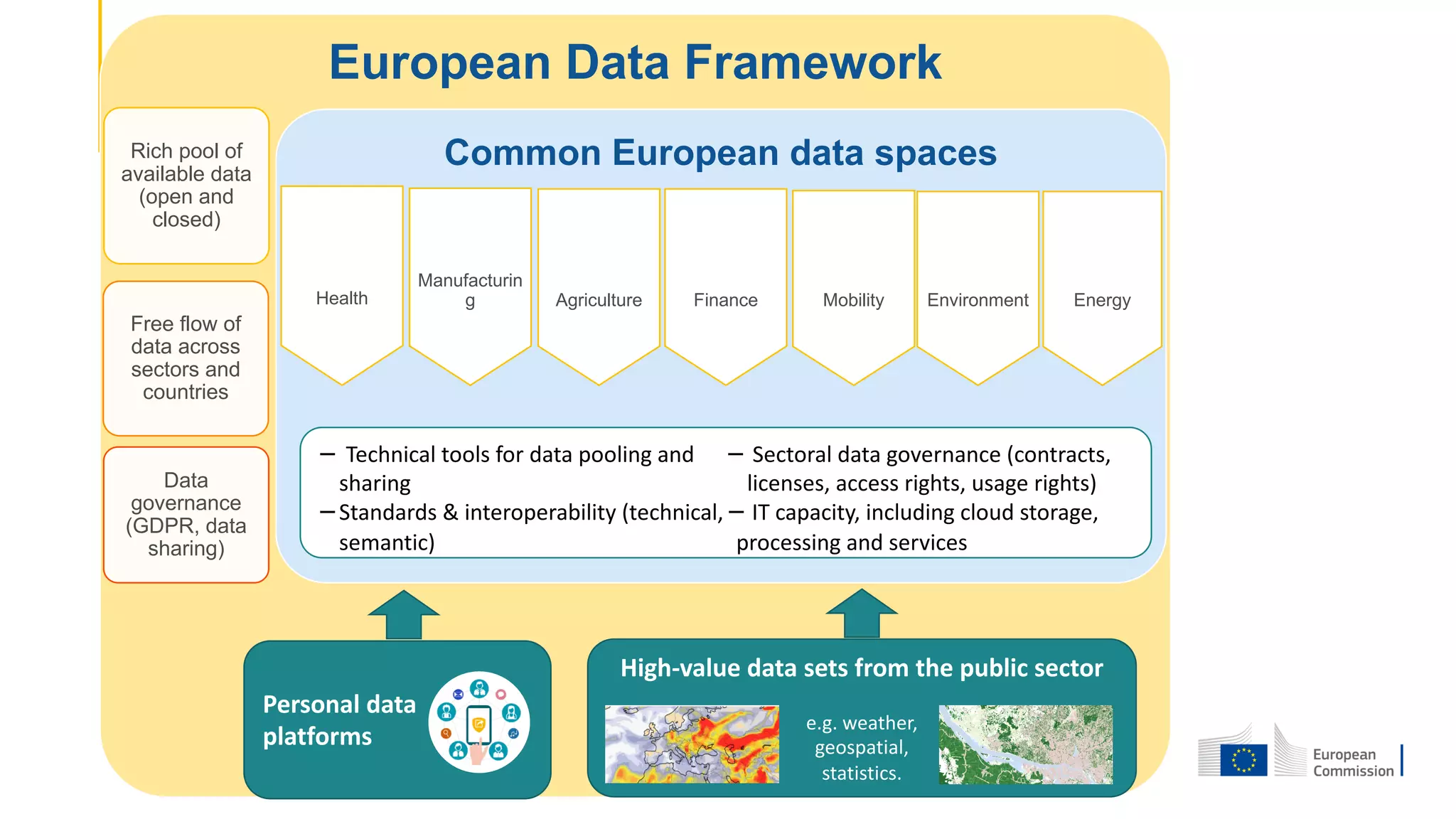 European Data Framework

Rich pool of available data (open and closed)

Free flow of data across sectors and countries

Data governance (GDPR, data sharing)

Common European data spaces

Health

Manufacturin g

Agriculture

Finance

Mobility

Environment

Energy

– Technical tools for data pooling and sharing
– Standards & interoperability (technical, semantic)

– Sectoral data governance (contracts, licenses, access rights, usage rights)
– IT capacity, including cloud storage, processing and services

Personal data platforms

High-value data sets from the public sector

e.g. weather, geospatial, statistics.

European Commission